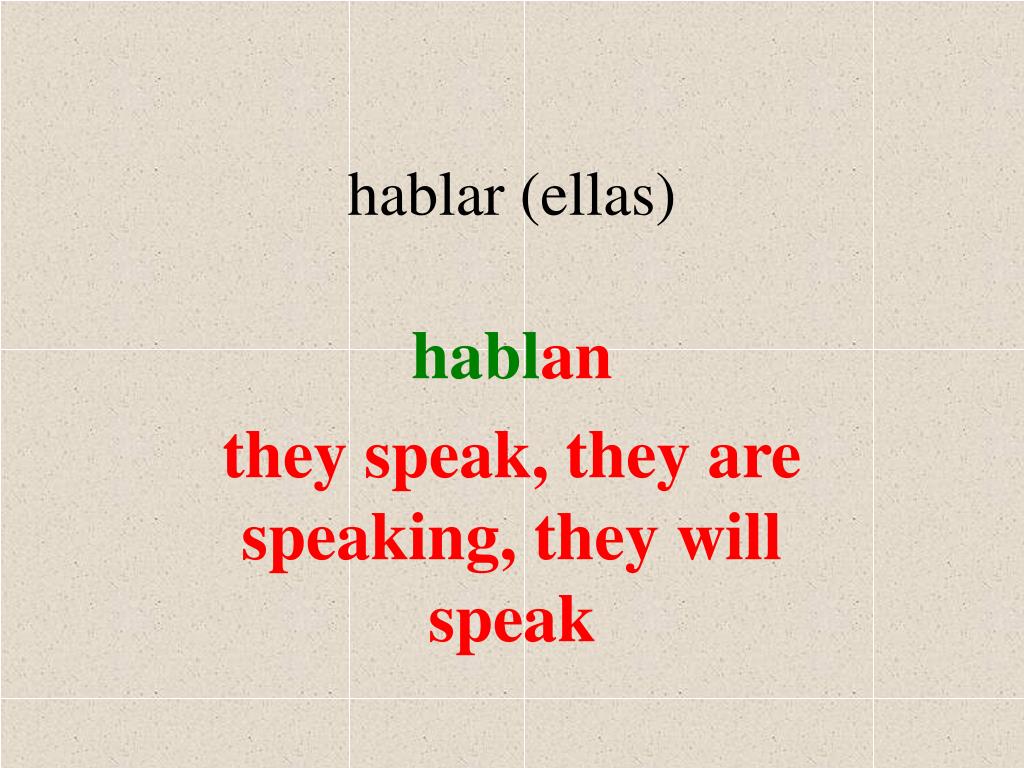 hablar (ellas)

hablan

they speak, they are speaking, they will speak